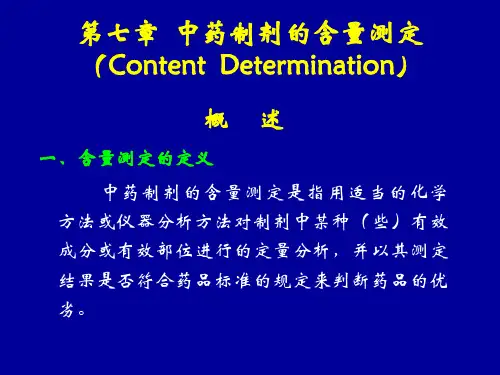 第七章 中药制剂的含量测定
（Content Determination）

概 述

一、含量测定的定义

中药制剂的含量测定是指用适当的化学方法或仪器分析方法对制剂中某种（些）有效成分或有效部位进行的定量分析，并以其测定结果是否符合药品标准的规定来判断药品的优劣。